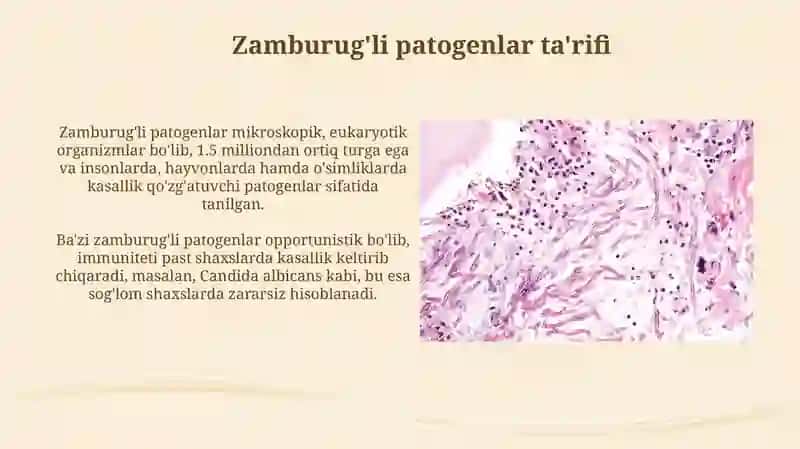 Zamburug'li patogenlar ta'rifi

Zamburug'li patogenlar mikroskopik, eukaryotik organizmlar bo'lib, 1.5 milliondan ortiq turga ega va insonlarda, hayvonlarda hamda o'simliklarda kasallik qo'zg'atuvchi patogenlar sifatida tanilgan.

Ba'zi zamburug'li patogenlar opportunistik bo'lib, immuniteti past shaxslarda kasallik keltirib chiqaradi, masalan, Candida albicans kabi, bu esa sog'lom shaxslarda zararsiz hisoblanadi.